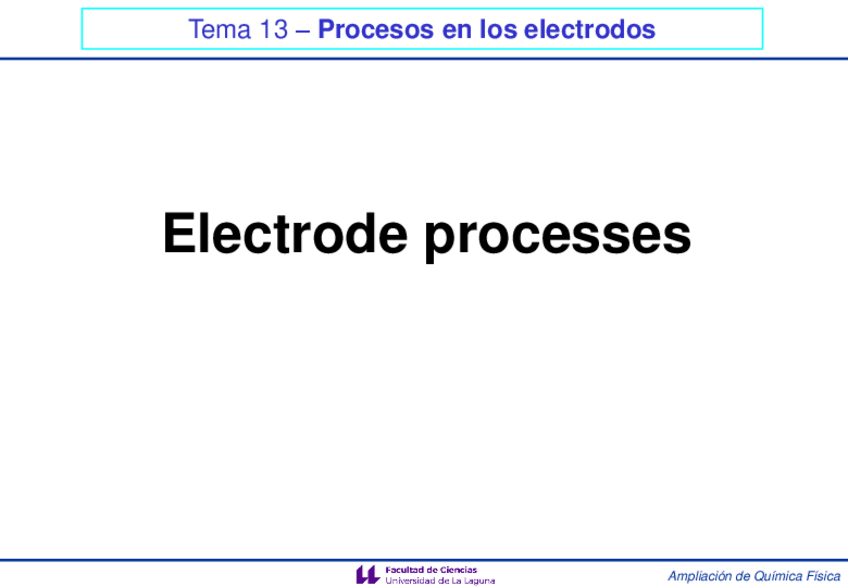 Tema 13 – Procesos en los electrodos

Electrode processes

Facultad de Ciencias
Universidad de La Laguna

Ampliación de Química Física